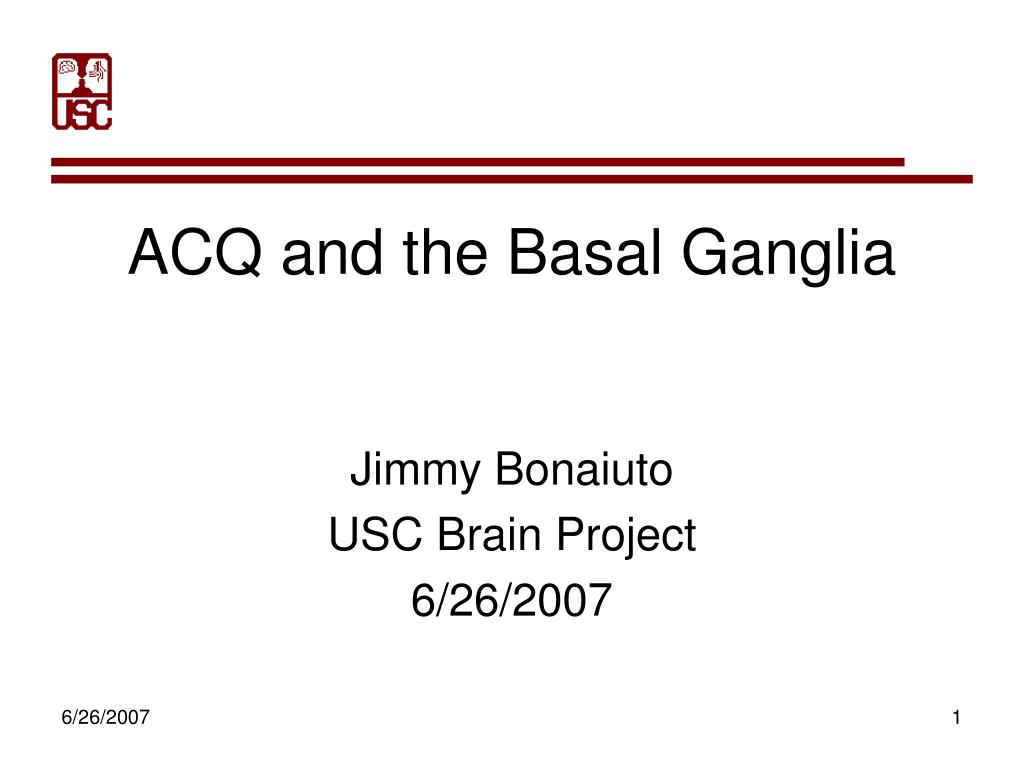 USC

ACQ and the Basal Ganglia

Jimmy Bonaiuto
USC Brain Project
6/26/2007

6/26/2007

1